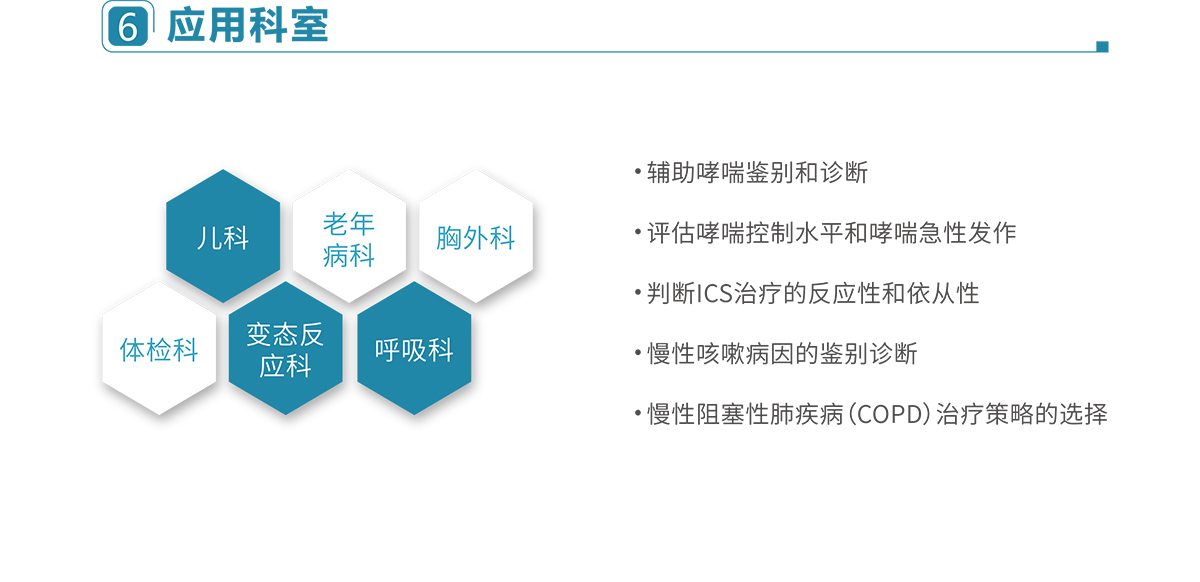 6 应用科室

儿科

老年病科

胸外科

体检科

变态反应科

呼吸科

• 辅助哮喘鉴别和诊断

• 评估哮喘控制水平和哮喘急性发作

• 判断ICS治疗的反应性和依从性

• 慢性咳嗽病因的鉴别诊断

• 慢性阻塞性肺疾病（COPD）治疗策略的选择